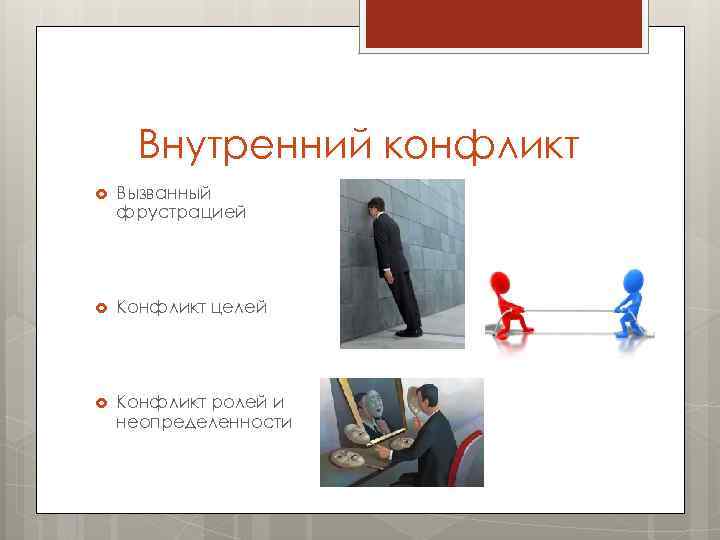 Внутренний конфликт

Вызванный фрустрацией

Конфликт целей

Конфликт ролей и неопределенности